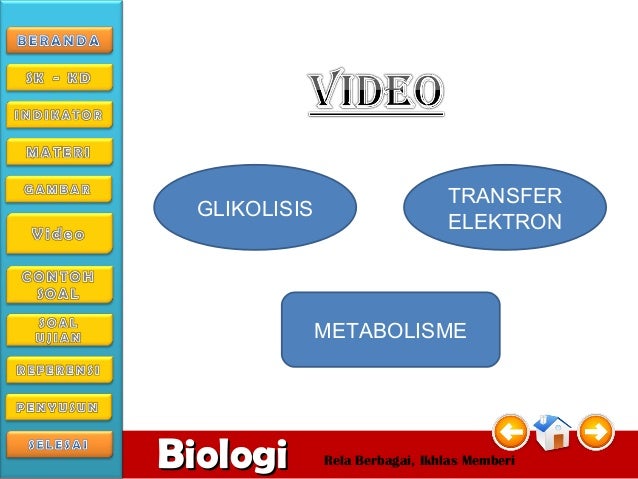 BERANDA
SK - KD
INDIKATOR
MATERI
GAMBAR
Video
CONTOH SOAL
SOAL UJIAN
REFERENSI
PENYUSUN
SELESAI

VIDEO

GLIKOLISIS

TRANSFER ELEKTRON

METABOLISME

Biologi

Rela Berbagai, Ikhlas Memberi